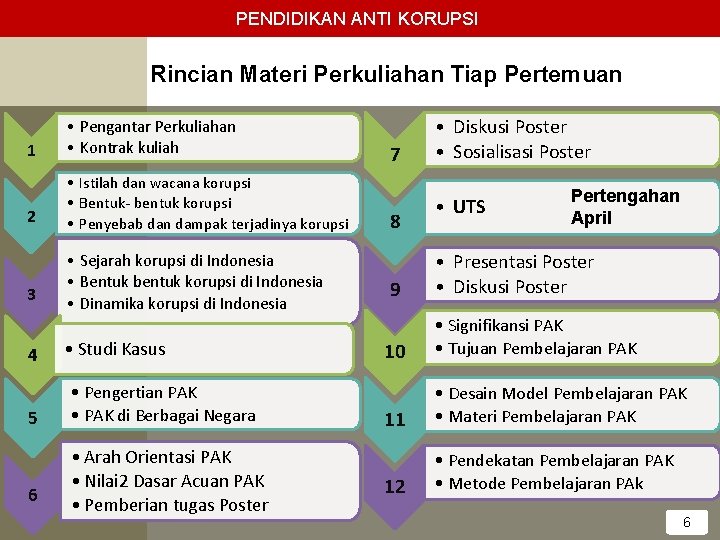 PENDIDIKAN ANTI KORUPSI

Rincian Materi Perkuliahan Tiap Pertemuan

1
• Pengantar Perkuliahan
• Kontrak kuliah

2
• Istilah dan wacana korupsi
• Bentuk- bentuk korupsi
• Penyebab dan dampak terjadinya korupsi

3
• Sejarah korupsi di Indonesia
• Bentuk bentuk korupsi di Indonesia
• Dinamika korupsi di Indonesia

4
• Studi Kasus

5
• Pengertian PAK
• PAK di Berbagai Negara

6
• Arah Orientasi PAK
• Nilai2 Dasar Acuan PAK
• Pemberian tugas Poster

7
• Diskusi Poster
• Sosialisasi Poster

8
• UTS
Pertengahan April

9
• Presentasi Poster
• Diskusi Poster

10
• Signifikansi PAK
• Tujuan Pembelajaran PAK

11
• Desain Model Pembelajaran PAK
• Materi Pembelajaran PAK

12
• Pendekatan Pembelajaran PAK
• Metode Pembelajaran PAk

6